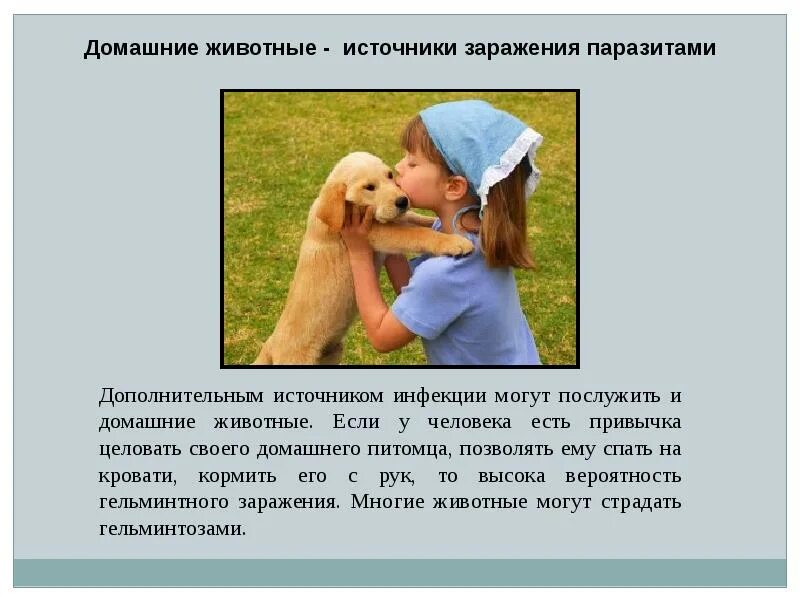 Домашние животные - источники заражения паразитами

Дополнительным источником инфекции могут послужить и домашние животные. Если у человека есть привычка целовать своего домашнего питомца, позволять ему спать на кровати, кормить его с рук, то высока вероятность гельминтного заражения. Многие животные могут страдать гельминтозами.